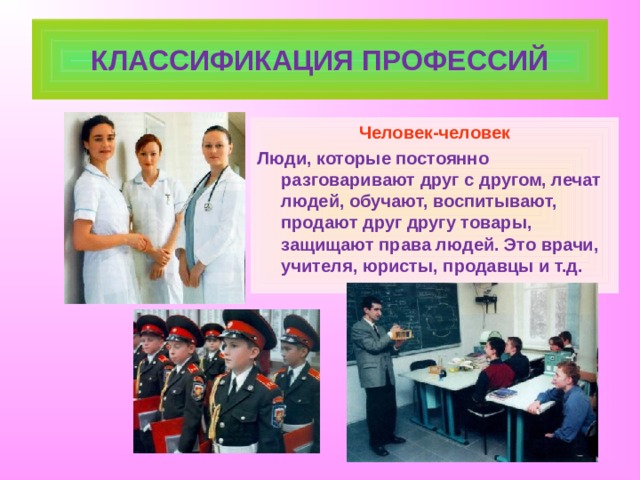 КЛАССИФИКАЦИЯ ПРОФЕССИЙ

Человек-человек

Люди, которые постоянно разговаривают друг с другом, лечат людей, обучают, воспитывают, продают друг другу товары, защищают права людей. Это врачи, учителя, юристы, продавцы и т.д.